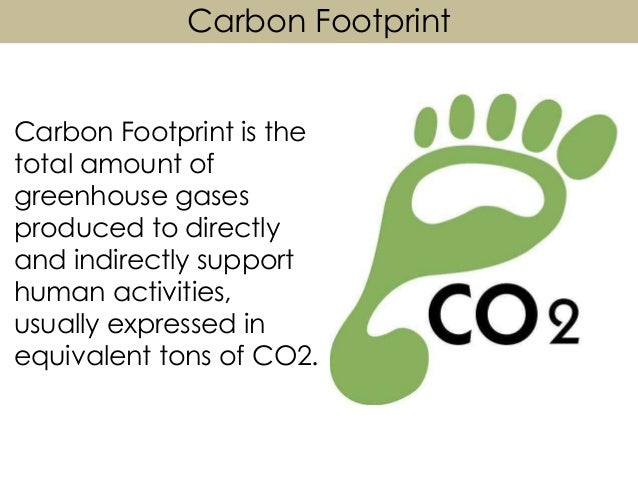 Carbon Footprint

Carbon Footprint is the total amount of greenhouse gases produced to directly and indirectly support human activities, usually expressed in equivalent tons of CO2.

$CO_2$